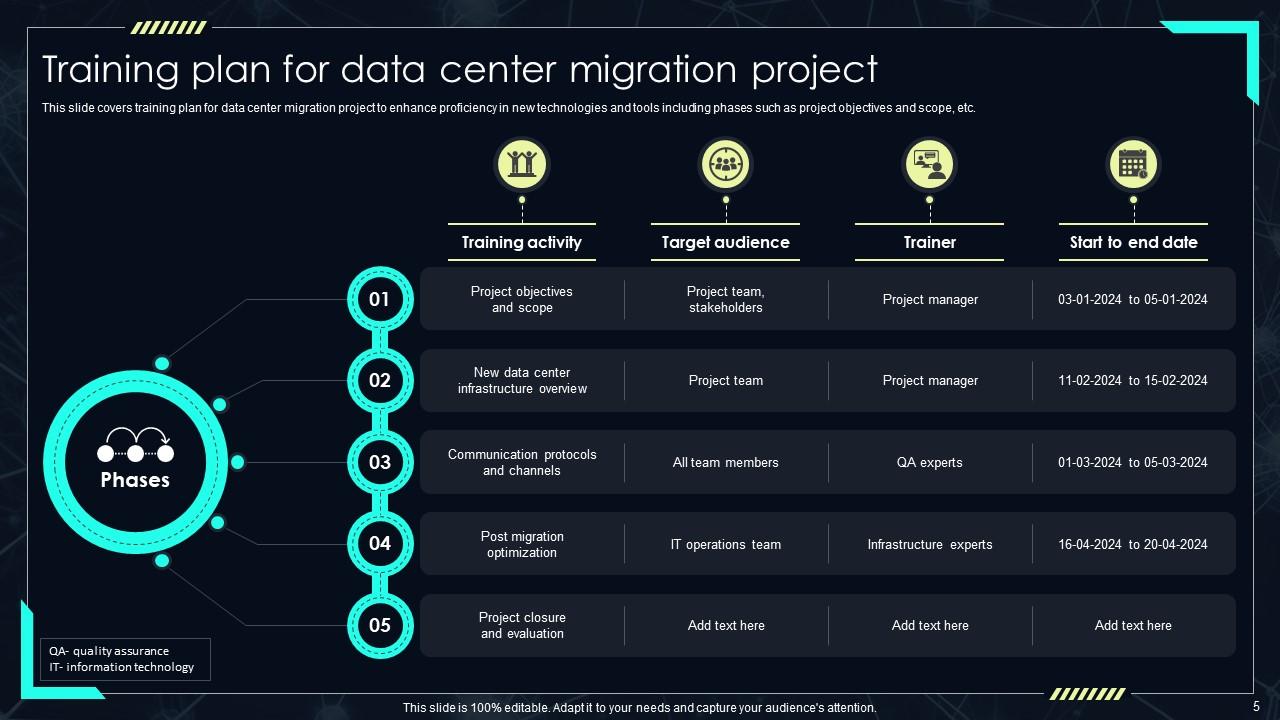 Training plan for data center migration project

This slide covers training plan for data center migration project to enhance proficiency in new technologies and tools including phases such as project objectives and scope, etc.

Phases

| | Training activity | Target audience | Trainer | Start to end date |
|---|---|---|---|---|
| 01 | Project objectives and scope | Project team, stakeholders | Project manager | 03-01-2024 to 05-01-2024 |
| 02 | New data center infrastructure overview | Project team | Project manager | 11-02-2024 to 15-02-2024 |
| 03 | Communication protocols and channels | All team members | QA experts | 01-03-2024 to 05-03-2024 |
| 04 | Post migration optimization | IT operations team | Infrastructure experts | 16-04-2024 to 20-04-2024 |
| 05 | Project closure and evaluation | Add text here | Add text here | Add text here |

QA- quality assurance
IT- information technology

This slide is 100% editable. Adapt it to your needs and capture your audience's attention.

5